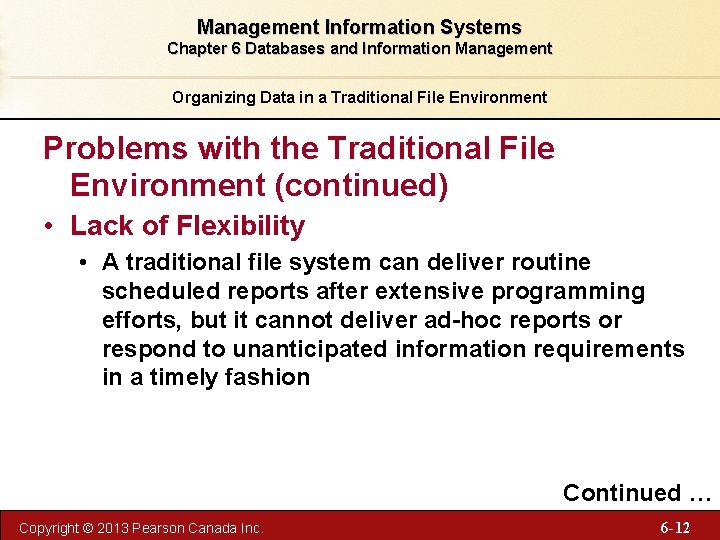 Management Information Systems
Chapter 6 Databases and Information Management

Organizing Data in a Traditional File Environment

Problems with the Traditional File Environment (continued)

• Lack of Flexibility
• A traditional file system can deliver routine scheduled reports after extensive programming efforts, but it cannot deliver ad-hoc reports or respond to unanticipated information requirements in a timely fashion

Continued …

Copyright © 2013 Pearson Canada Inc.

6-12